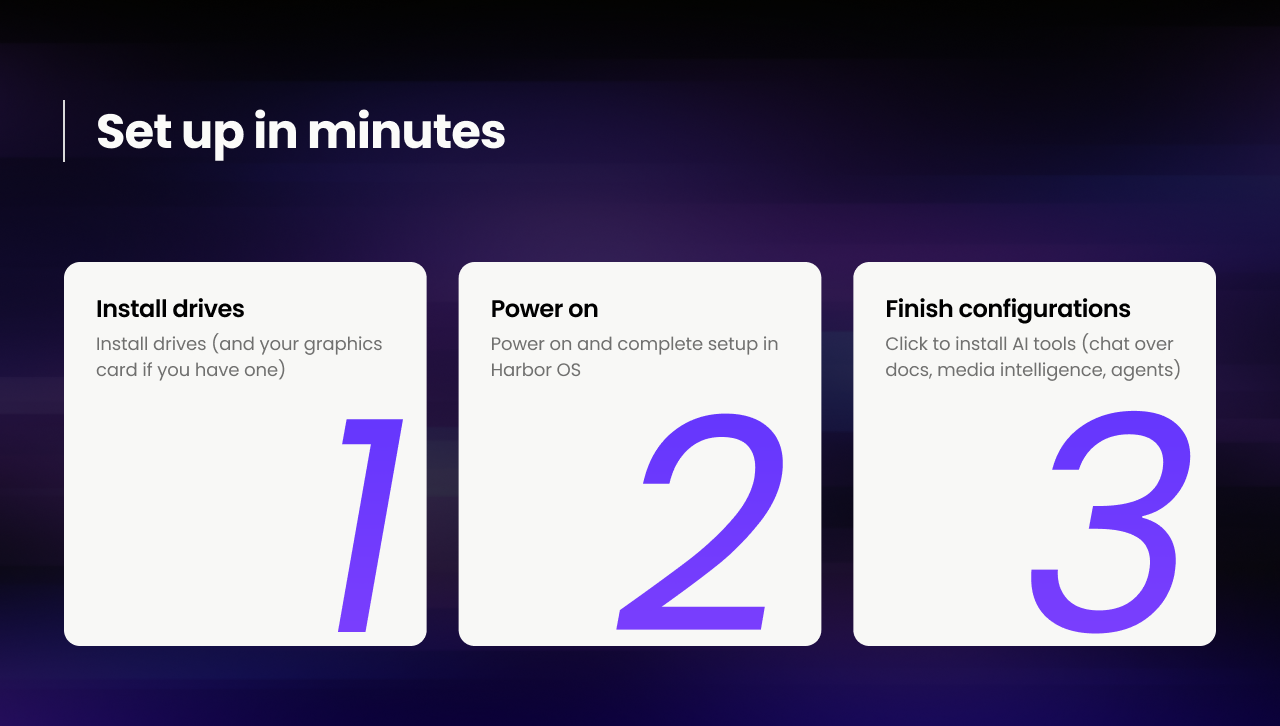 Set up in minutes

Install drives
Install drives (and your graphics card if you have one)
1

Power on
Power on and complete setup in Harbor OS
2

Finish configurations
Click to install AI tools (chat over docs, media intelligence, agents)
3